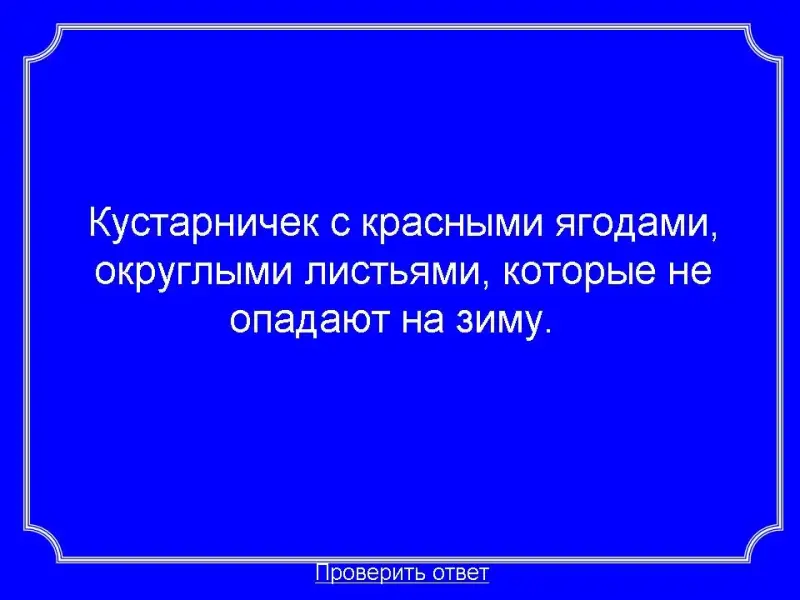 Кустарничек с красными ягодами, округлыми листьями, которые не опадают на зиму.

Проверить ответ